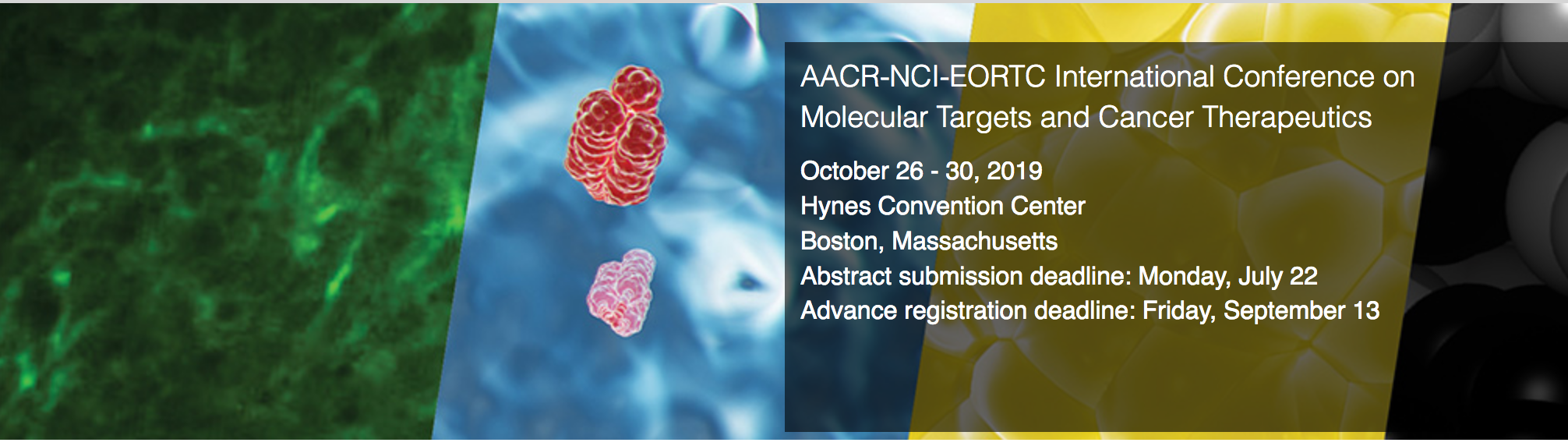 AACR-NCI-EORTC International Conference on Molecular Targets and Cancer Therapeutics

October 26 - 30, 2019
Hynes Convention Center
Boston, Massachusetts
Abstract submission deadline: Monday, July 22
Advance registration deadline: Friday, September 13